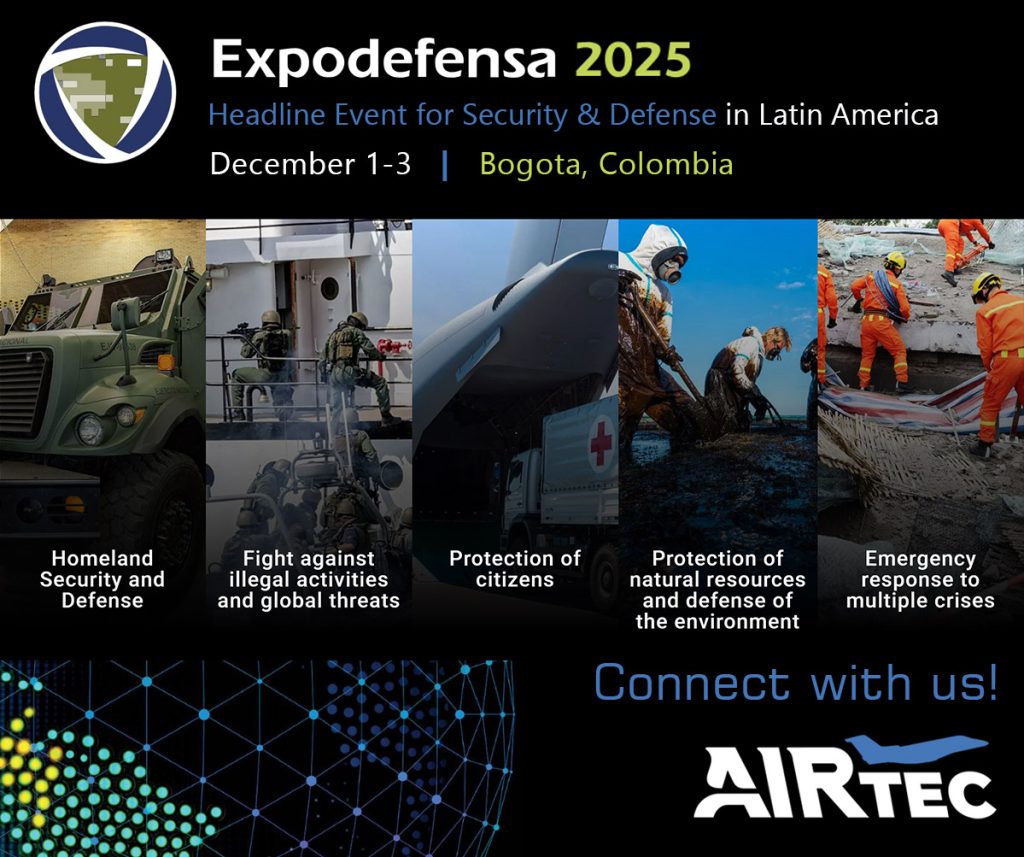 Expodefensa 2025
Headline Event for Security & Defense in Latin America
December 1-3 | Bogota, Colombia

Homeland Security and Defense

Fight against illegal activities and global threats

Protection of citizens

Protection of natural resources and defense of the environment

Emergency response to multiple crises

Connect with us!

AIRTEC